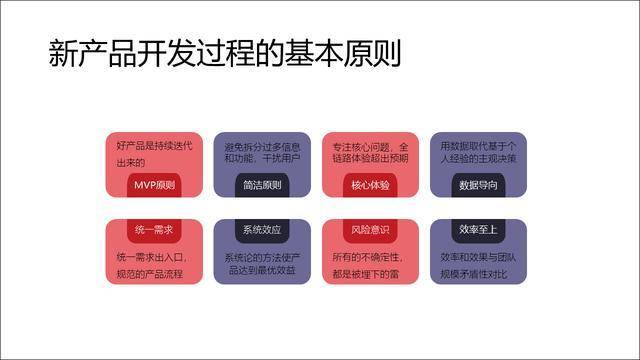 新产品开发过程的基本原则

好产品是持续迭代出来的

MVP原则

避免拆分过多信息和功能，干扰用户

简洁原则

专注核心问题，全链路体验超出预期

核心体验

用数据取代基于个人经验的主观决策

数据导向

统一需求

统一需求出入口，规范的产品流程

系统效应

系统论的方法使产品达到最优效益

风险意识

所有的不确定性，都是被埋下的雷

效率至上

效率和效果与团队规模矛盾性对比